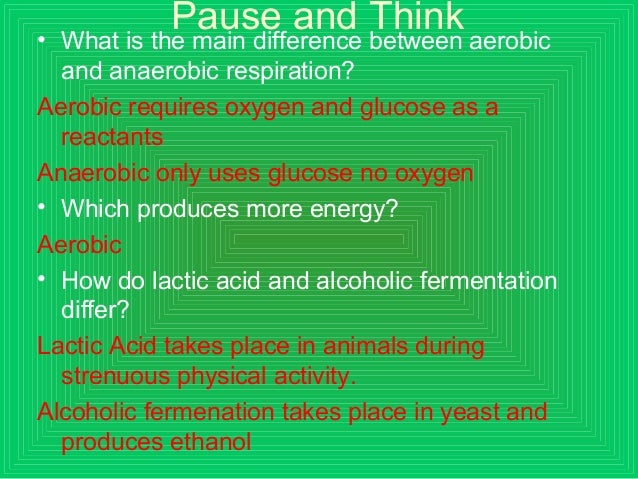 Pause and Think

• What is the main difference between aerobic and anaerobic respiration?

Aerobic requires oxygen and glucose as a reactants

Anaerobic only uses glucose no oxygen

• Which produces more energy?

Aerobic

• How do lactic acid and alcoholic fermentation differ?

Lactic Acid takes place in animals during strenuous physical activity.

Alcoholic fermenation takes place in yeast and produces ethanol